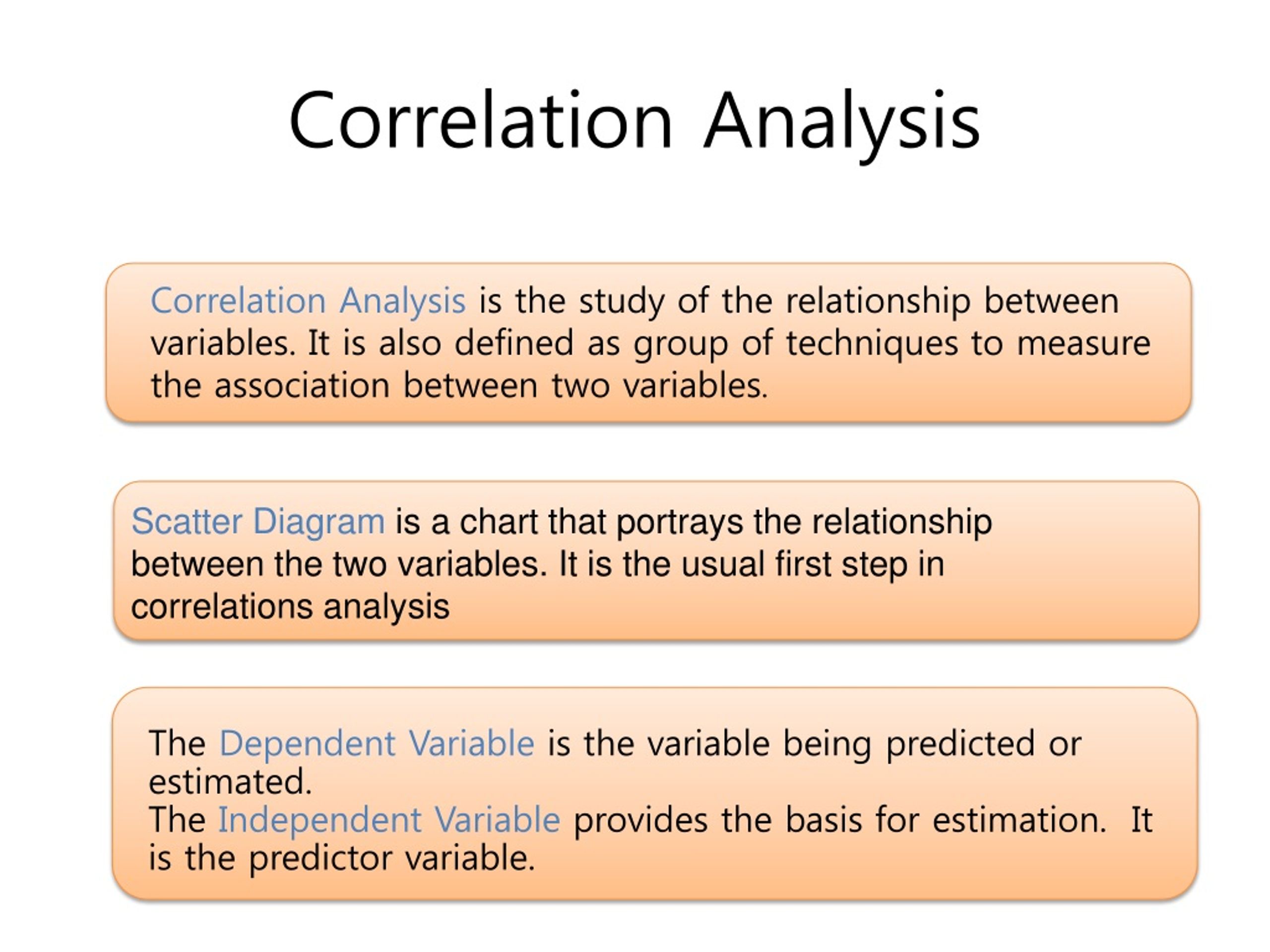 Correlation Analysis

Correlation Analysis is the study of the relationship between variables. It is also defined as group of techniques to measure the association between two variables.

Scatter Diagram is a chart that portrays the relationship between the two variables. It is the usual first step in correlations analysis

The Dependent Variable is the variable being predicted or estimated.
The Independent Variable provides the basis for estimation. It is the predictor variable.